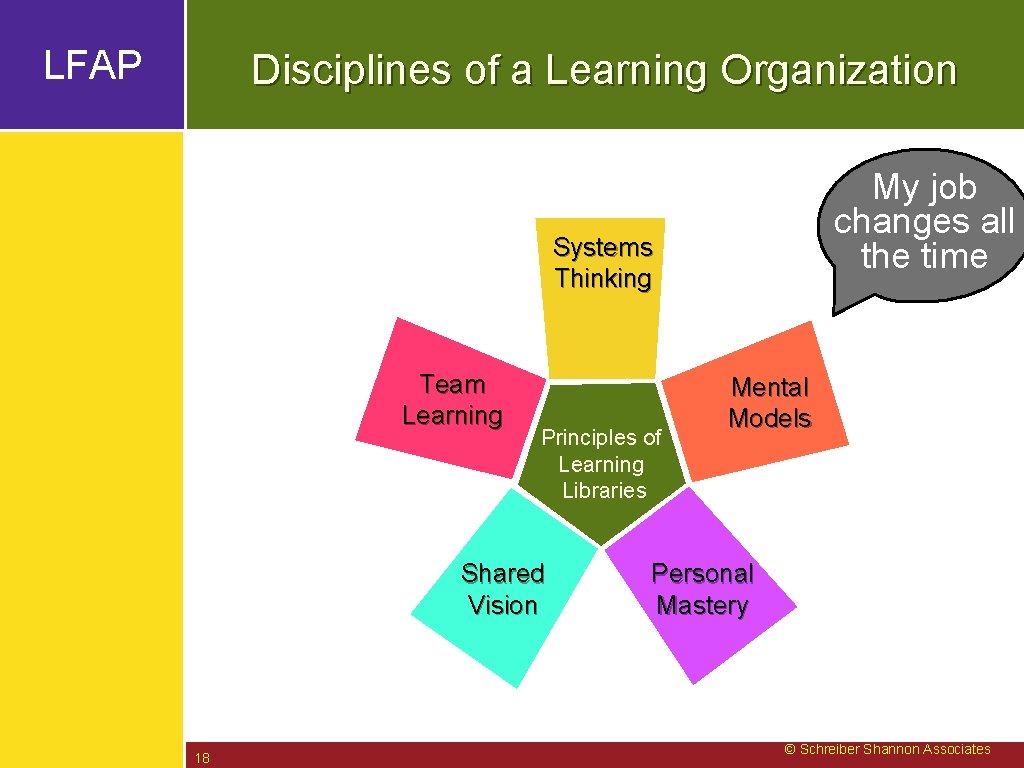 LFAP

Disciplines of a Learning Organization

My job changes all the time

Systems Thinking

Team Learning

Mental Models

Principles of Learning Libraries

Shared Vision

Personal Mastery

18

© Schreiber Shannon Associates